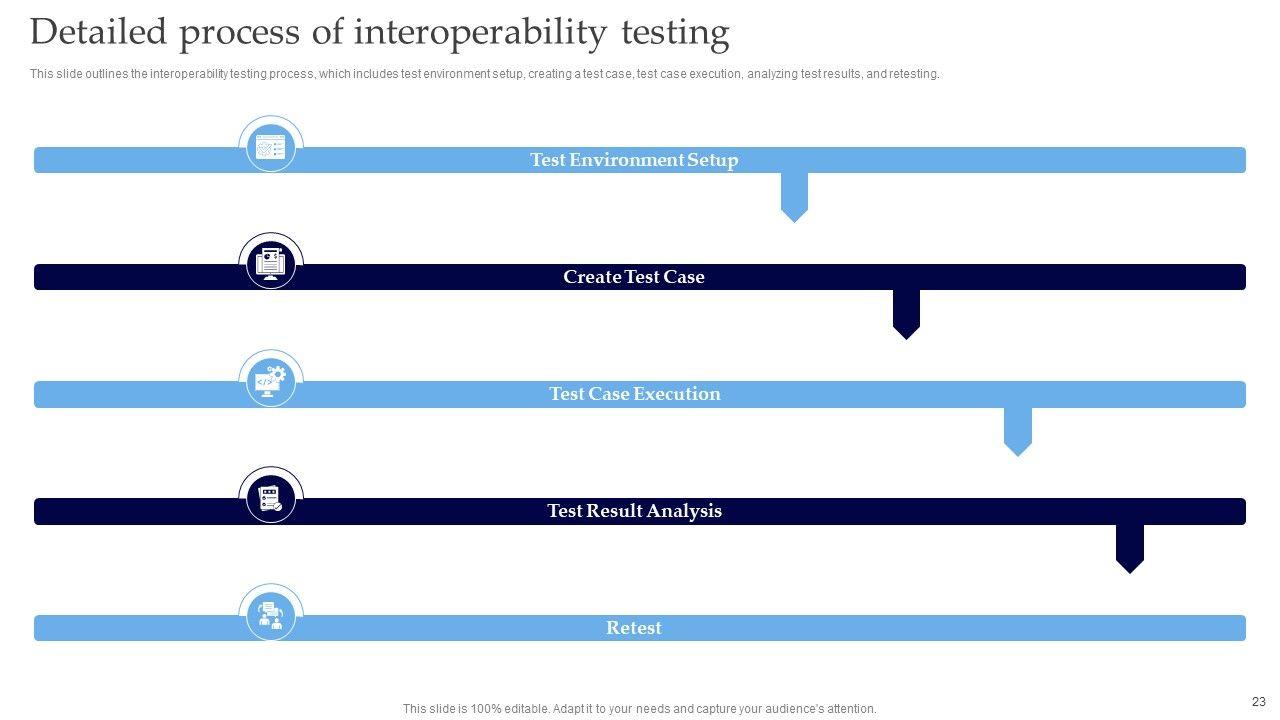 Detailed process of interoperability testing

This slide outlines the interoperability testing process, which includes test environment setup, creating a test case, test case execution, analyzing test results, and retesting.

Test Environment Setup

Create Test Case

Test Case Execution

Test Result Analysis

Retest

This slide is 100% editable. Adapt it to your needs and capture your audience's attention.

23